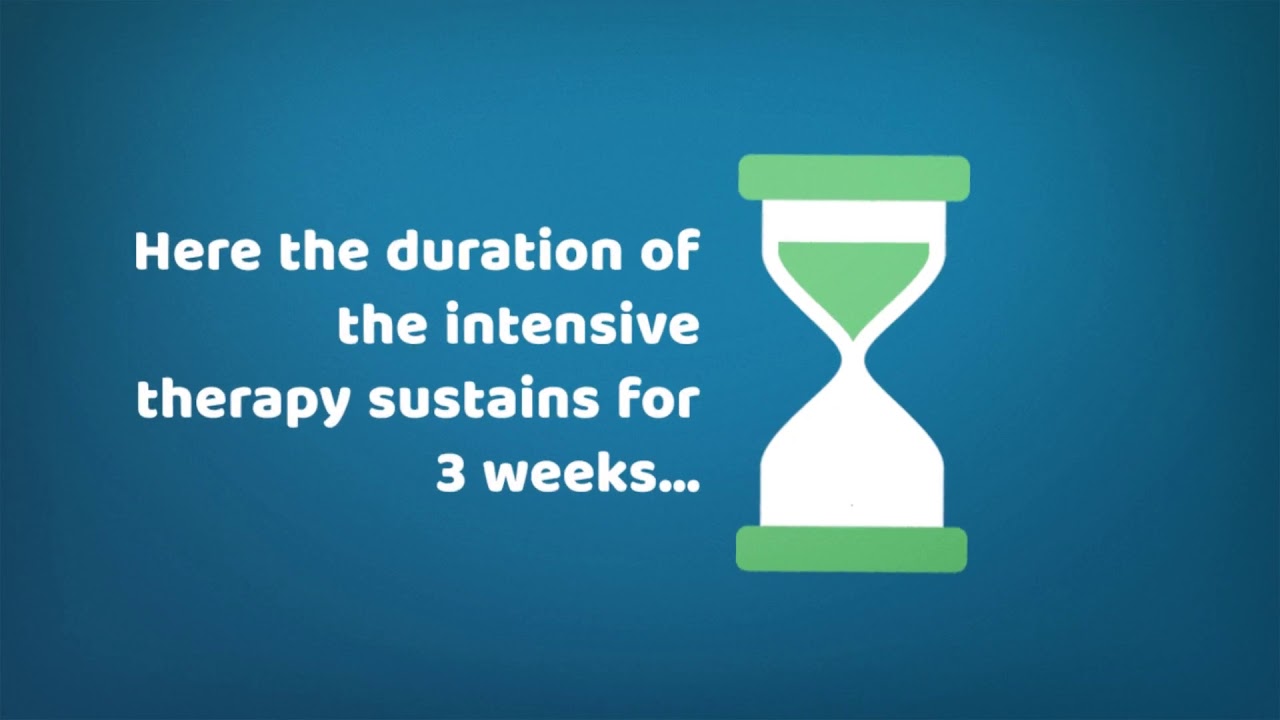 Here the duration of the intensive therapy sustains for 3 weeks...